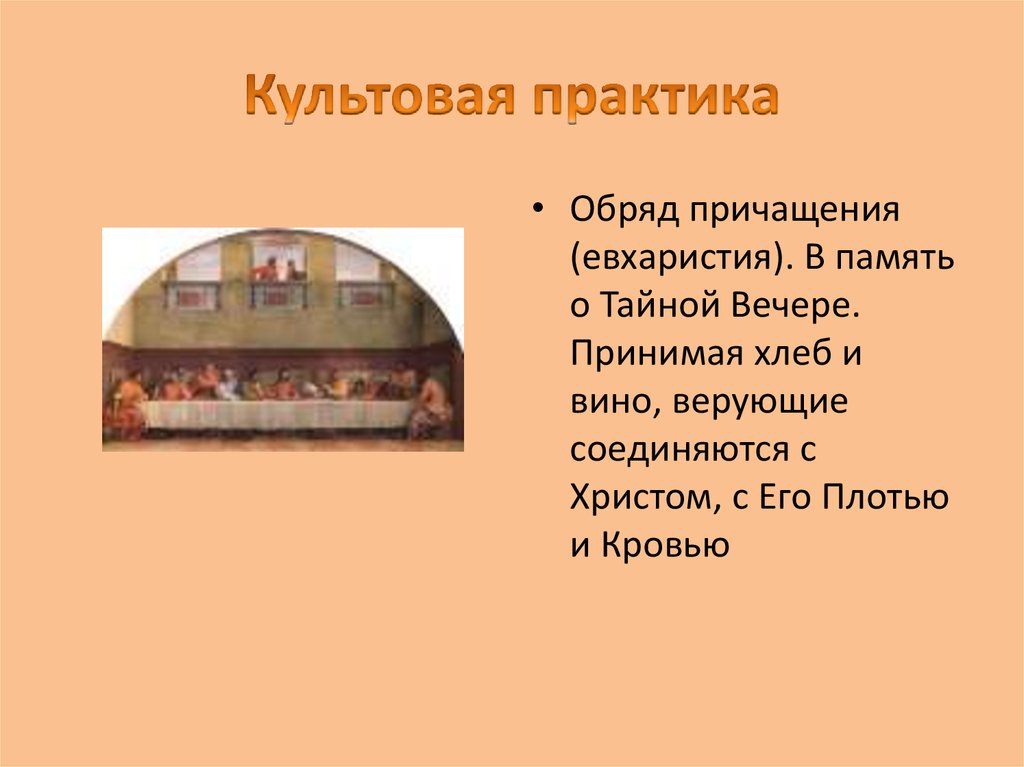 Культовая практика

• Обряд причащения (евхаристия). В память о Тайной Вечере. Принимая хлеб и вино, верующие соединяются с Христом, с Его Плотью и Кровью